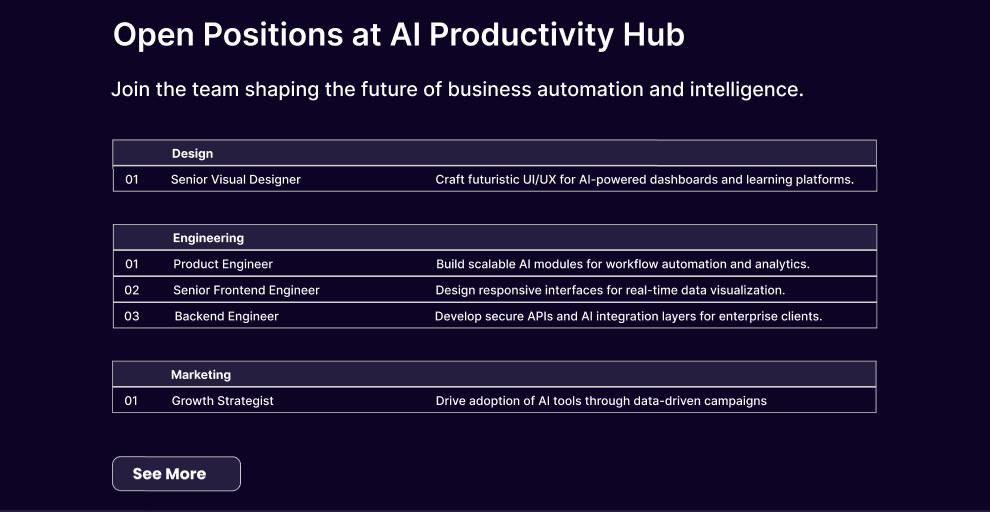 Open Positions at AI Productivity Hub

Join the team shaping the future of business automation and intelligence.

| | Design | |
|---|---|---|
| 01 | Senior Visual Designer | Craft futuristic UI/UX for AI-powered dashboards and learning platforms. |

| | Engineering | |
|---|---|---|
| 01 | Product Engineer | Build scalable AI modules for workflow automation and analytics. |
| 02 | Senior Frontend Engineer | Design responsive interfaces for real-time data visualization. |
| 03 | Backend Engineer | Develop secure APIs and AI integration layers for enterprise clients. |

| | Marketing | |
|---|---|---|
| 01 | Growth Strategist | Drive adoption of AI tools through data-driven campaigns |

See More